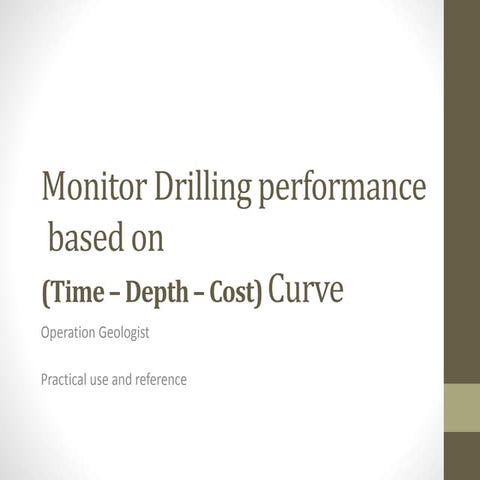 Monitor Drilling performance based on
(Time – Depth – Cost) Curve

Operation Geologist

Practical use and reference